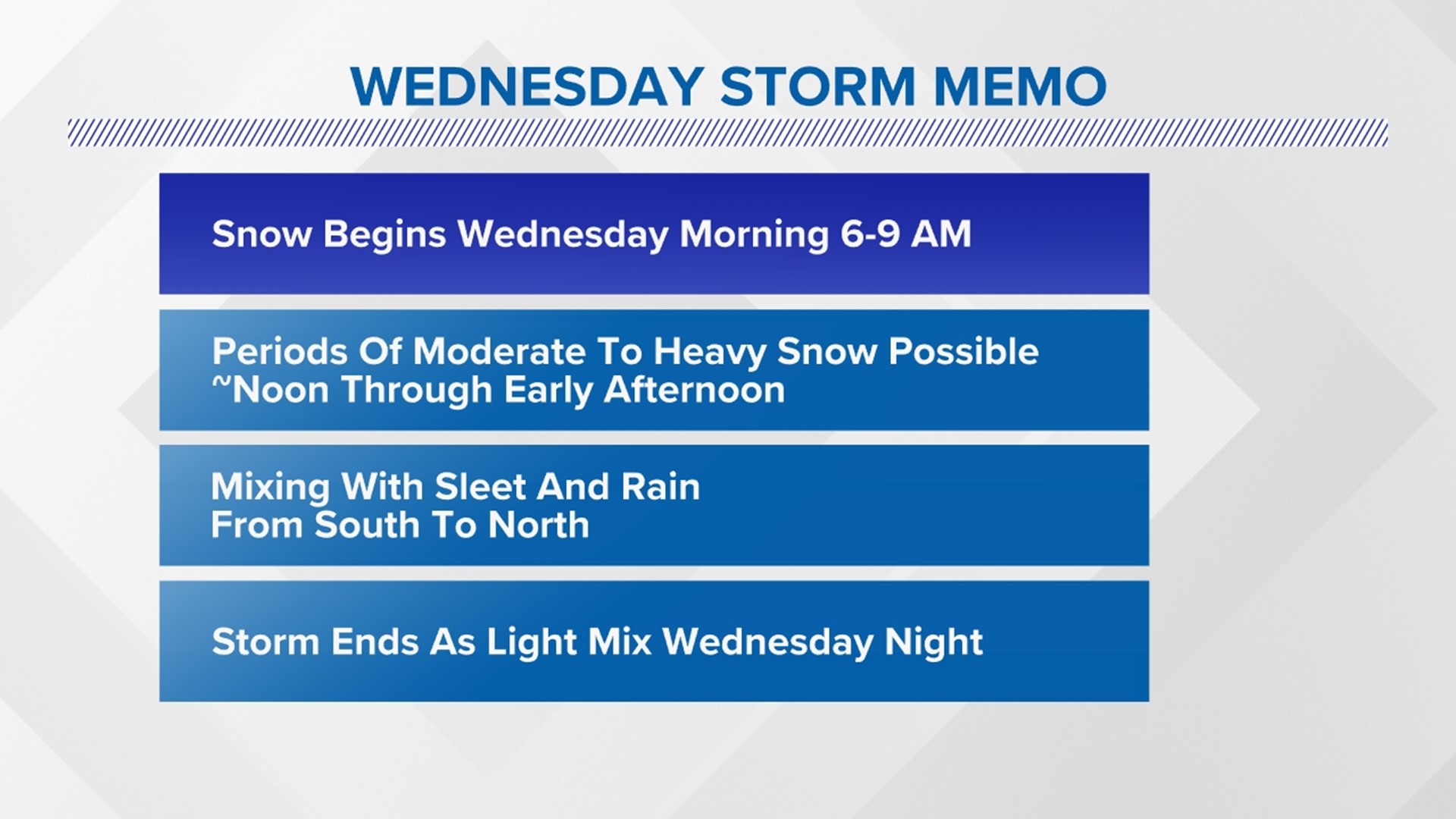 WEDNESDAY STORM MEMO

Snow Begins Wednesday Morning 6-9 AM

Periods Of Moderate To Heavy Snow Possible ~Noon Through Early Afternoon

Mixing With Sleet And Rain From South To North

Storm Ends As Light Mix Wednesday Night